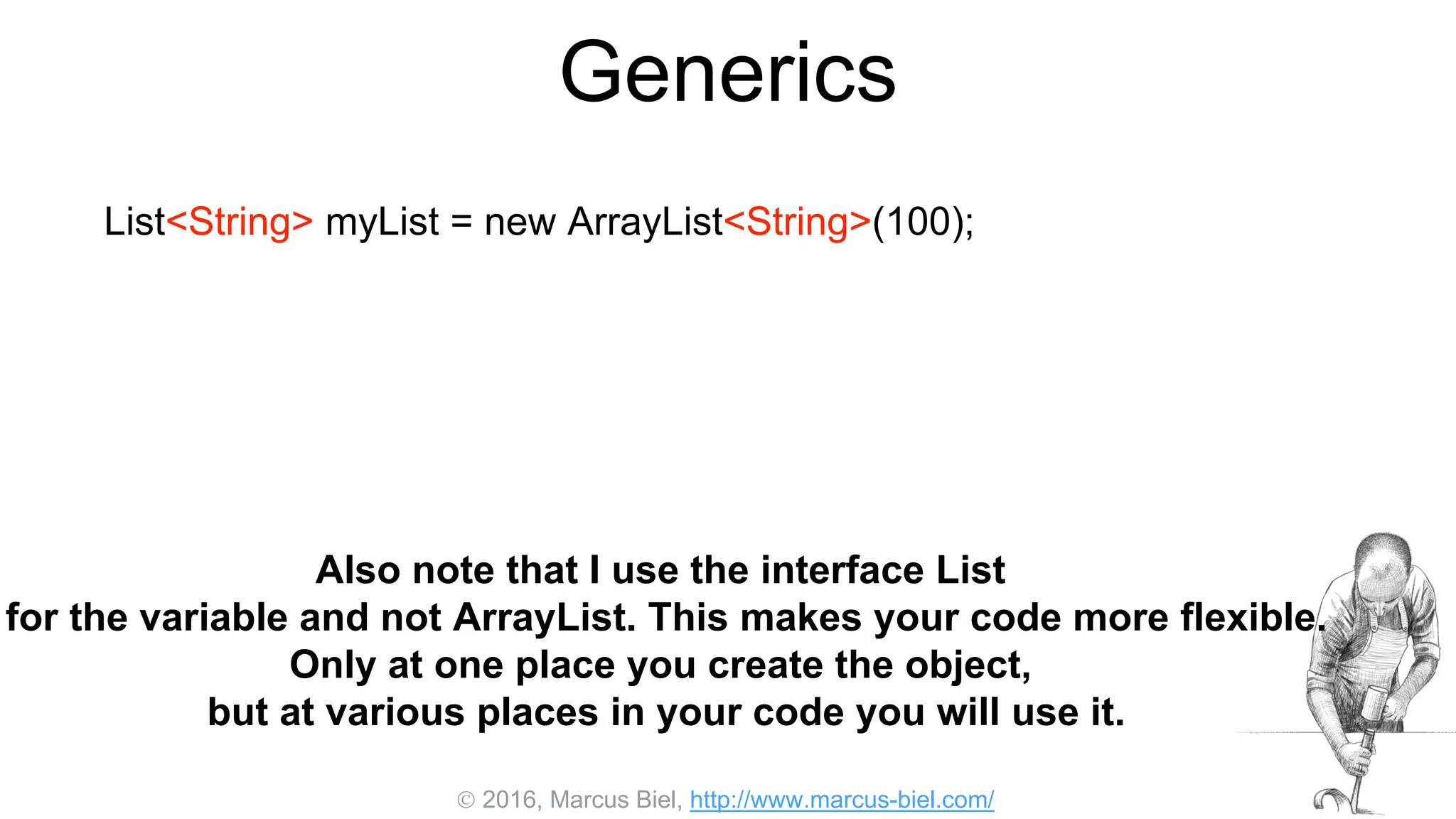 Generics

List<String> myList = new ArrayList<String>(100);

Also note that I use the interface List for the variable and not ArrayList. This makes your code more flexible. Only at one place you create the object, but at various places in your code you will use it.

© 2016, Marcus Biel, http://www.marcus-biel.com/